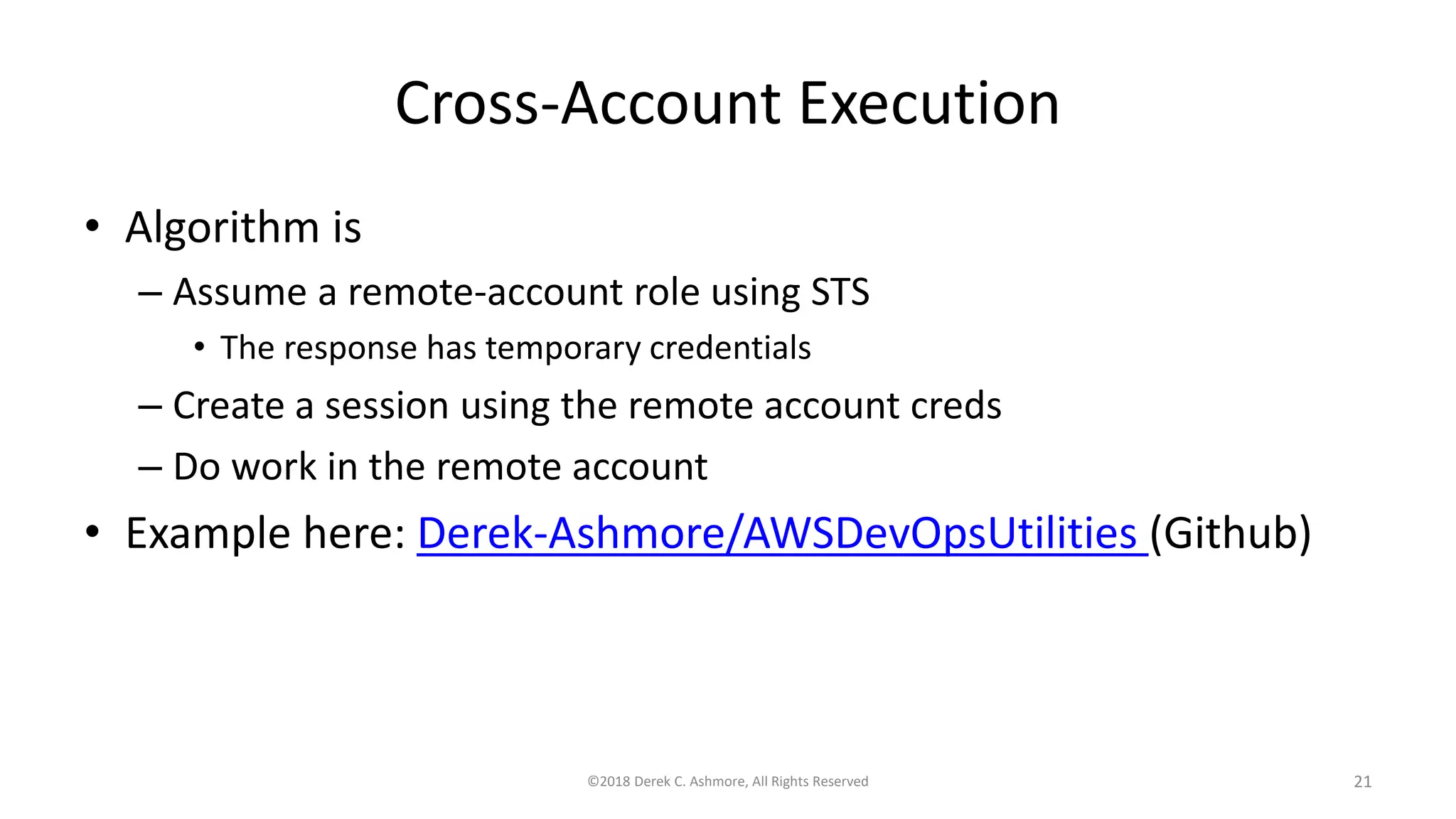 Cross-Account Execution

• Algorithm is
– Assume a remote-account role using STS
• The response has temporary credentials
– Create a session using the remote account creds
– Do work in the remote account
• Example here: Derek-Ashmore/AWSDevOpsUtilities (Github)

©2018 Derek C. Ashmore, All Rights Reserved

21